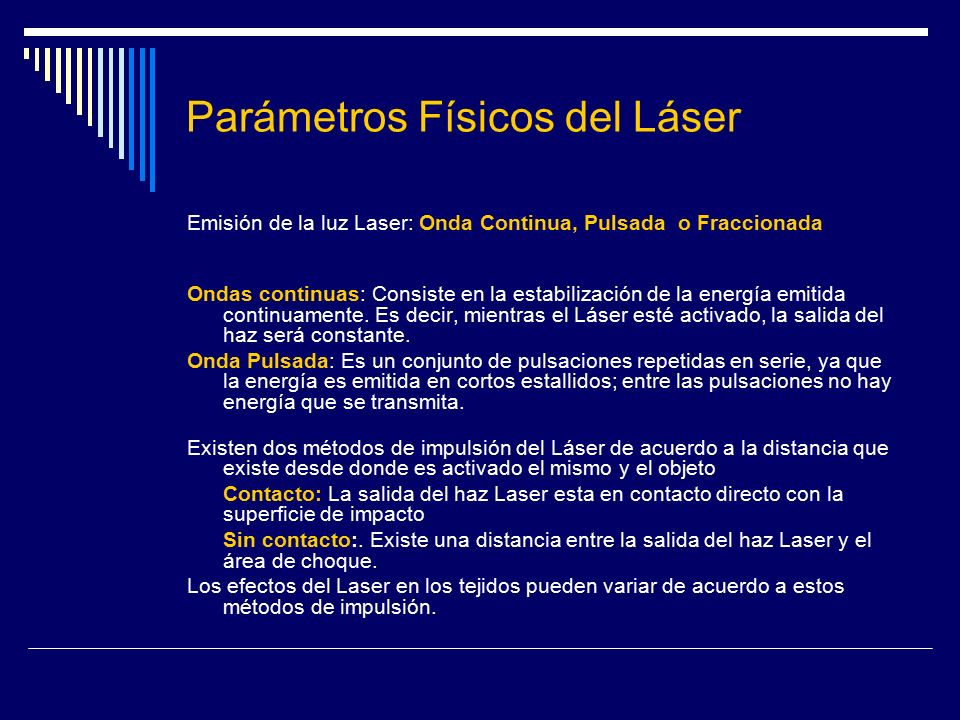 Parámetros Físicos del Láser

Emisión de la luz Laser: Onda Continua, Pulsada o Fraccionada

Ondas continuas: Consiste en la estabilización de la energía emitida continuamente. Es decir, mientras el Láser esté activado, la salida del haz será constante.

Onda Pulsada: Es un conjunto de pulsaciones repetidas en serie, ya que la energía es emitida en cortos estallidos; entre las pulsaciones no hay energía que se transmita.

Existen dos métodos de impulsión del Láser de acuerdo a la distancia que existe desde donde es activado el mismo y el objeto

Contacto: La salida del haz Laser esta en contacto directo con la superficie de impacto

Sin contacto:. Existe una distancia entre la salida del haz Laser y el área de choque.

Los efectos del Laser en los tejidos pueden variar de acuerdo a estos métodos de impulsión.